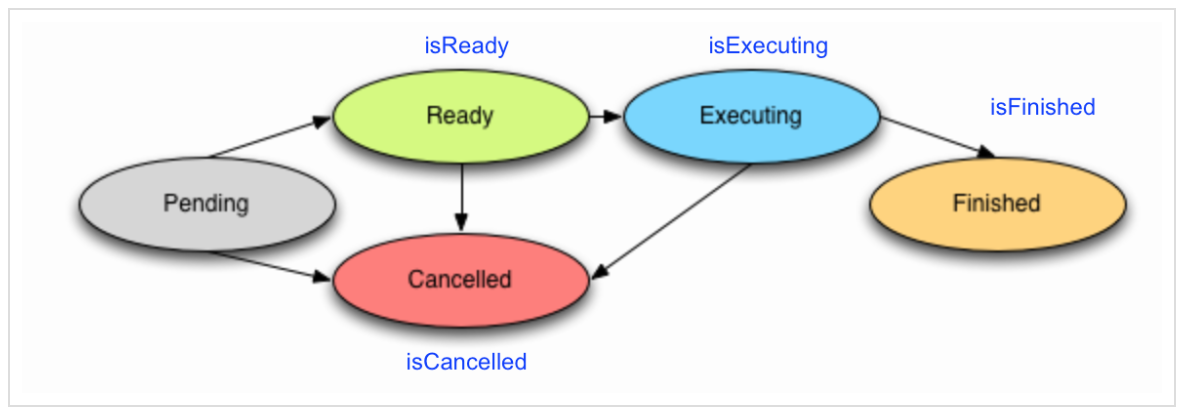 isReady

isExecuting

isFinished

Ready

Executing

Pending

Finished

Cancelled

isCancelled